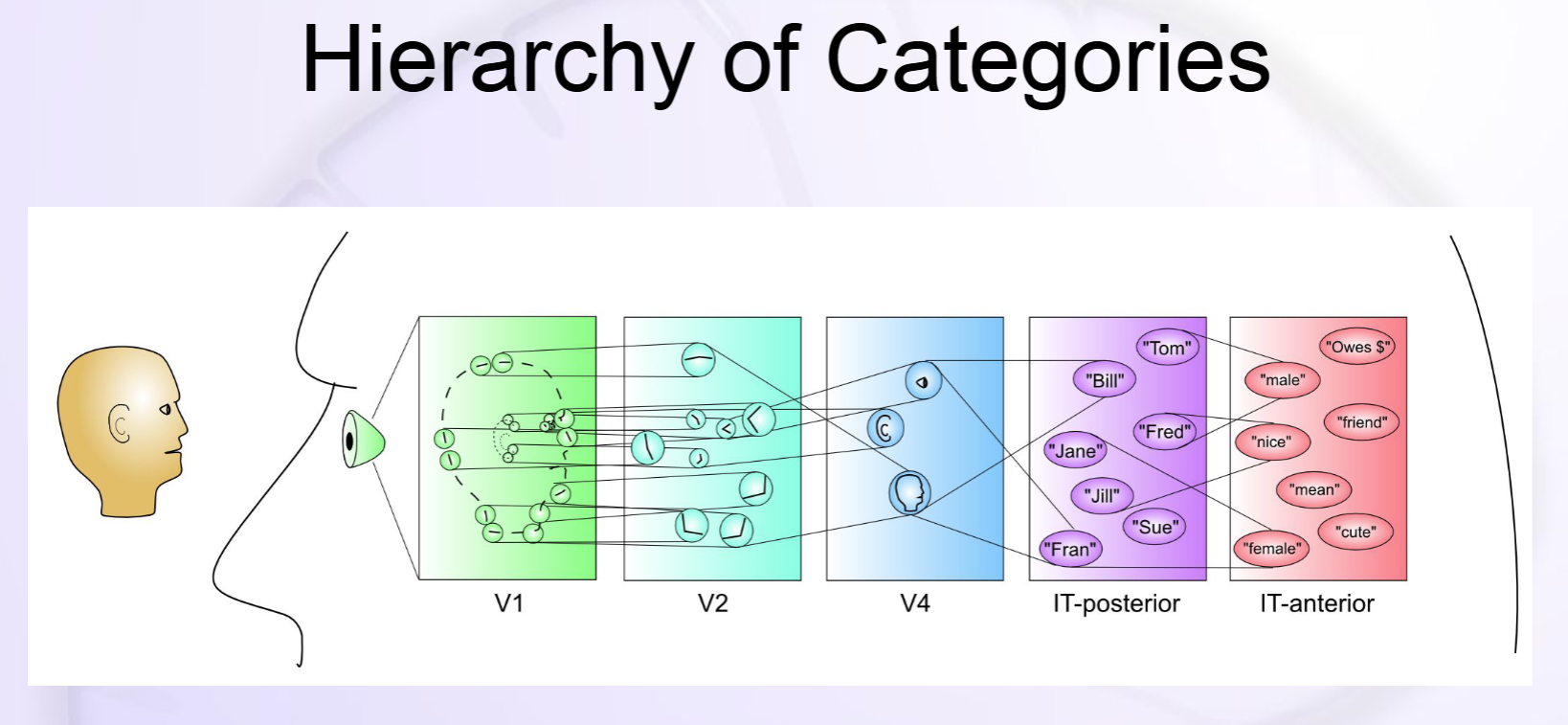 Hierarchy of Categories

"Tom"
"Bill"
"Fred"
"Jane"
"Jill"
"Sue"
"Fran"

"Owes $"
"male"
"friend"
"nice"
"mean"
"cute"
"female"

V1
V2
V4
IT-posterior
IT-anterior